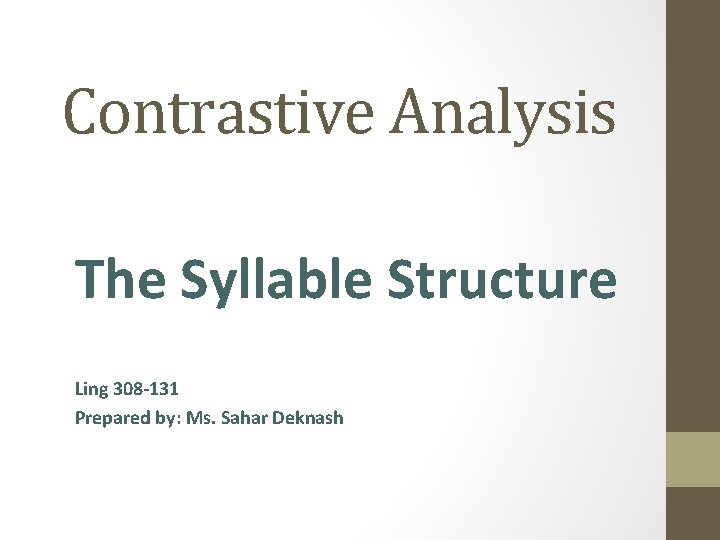 Contrastive Analysis

The Syllable Structure

Ling 308-131
Prepared by: Ms. Sahar Deknash